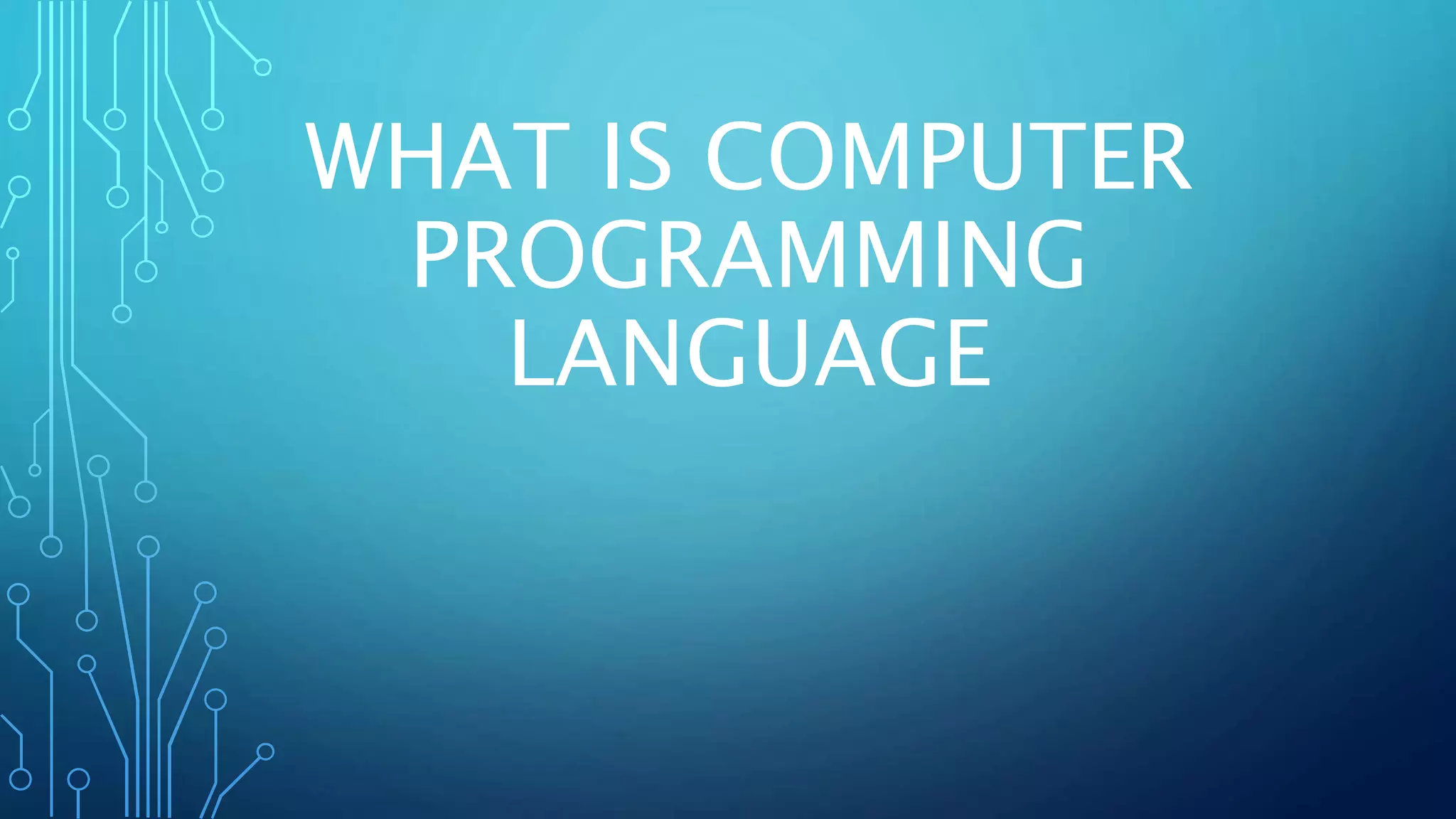 WHAT IS COMPUTER PROGRAMMING LANGUAGE